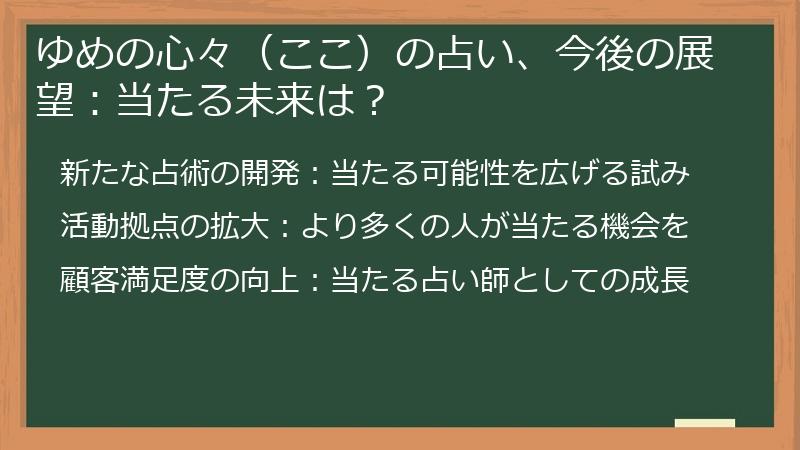 ゆめの心々（ここ）の占い、今後の展望：当たる未来は？

新たな占術の開発：当たる可能性を広げる試み

活動拠点の拡大：より多くの人が当たる機会を

顧客満足度の向上：当たる占い師としての成長